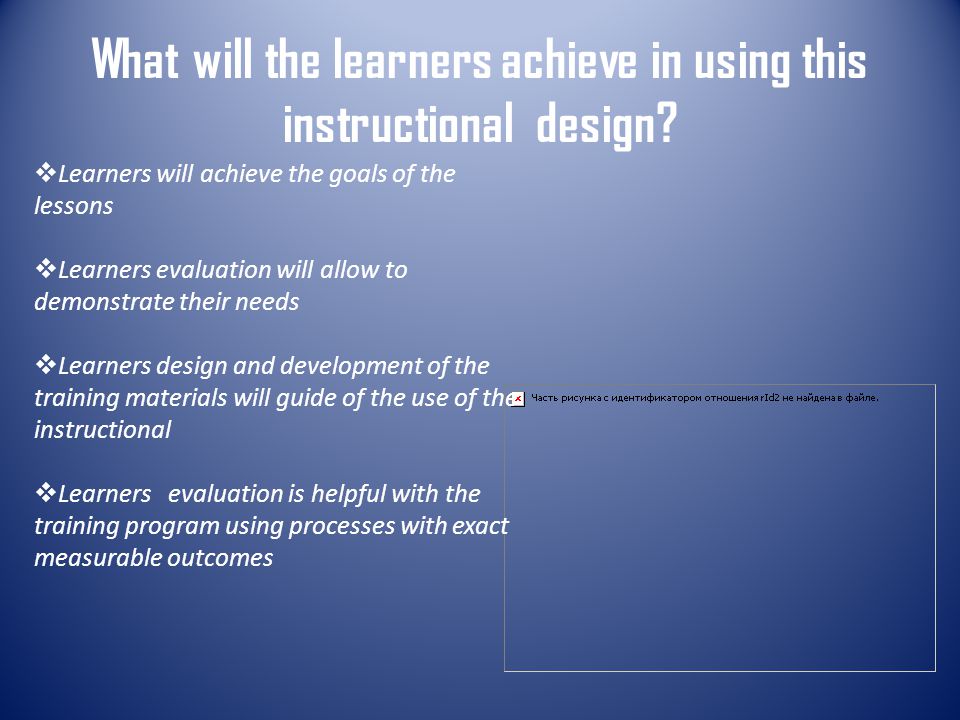 What will the learners achieve in using this instructional design?

❖Learners will achieve the goals of the lessons

❖Learners evaluation will allow to demonstrate their needs

❖Learners design and development of the training materials will guide of the use of the instructional

❖Learners evaluation is helpful with the training program using processes with exact measurable outcomes

Часть рисунка с идентификатором отношения rId2 не найдена в файле.